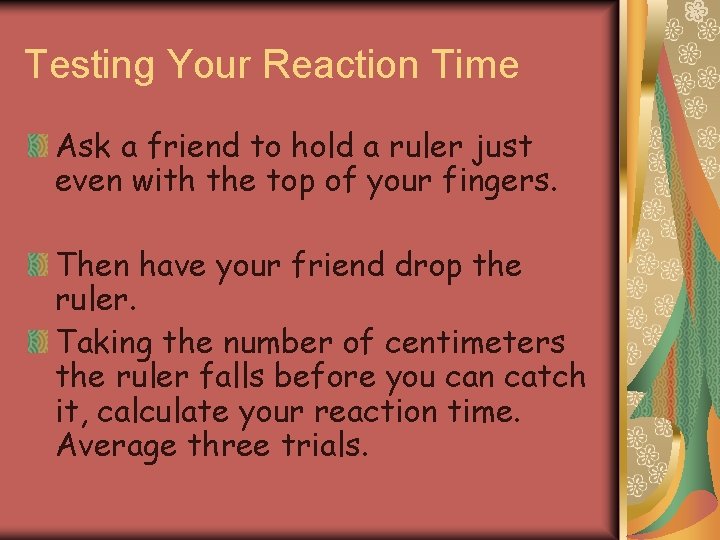 Testing Your Reaction Time

Ask a friend to hold a ruler just even with the top of your fingers.

Then have your friend drop the ruler.

Taking the number of centimeters the ruler falls before you can catch it, calculate your reaction time. Average three trials.